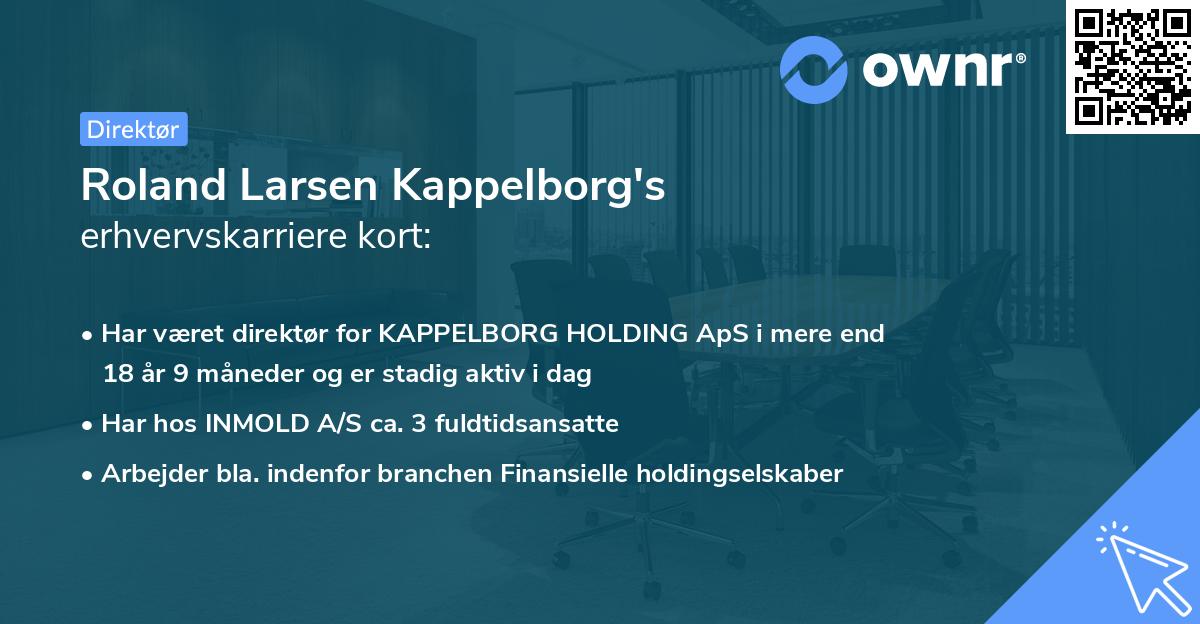 ownr®

Direktør

Roland Larsen Kappelborg's
erhvervskarriere kort:

• Har været direktør for KAPPELBORG HOLDING ApS i mere end 18 år 9 måneder og er stadig aktiv i dag
• Har hos INMOLD A/S ca. 3 fuldtidsansatte
• Arbejder bla. indenfor branchen Finansielle holdingselskaber